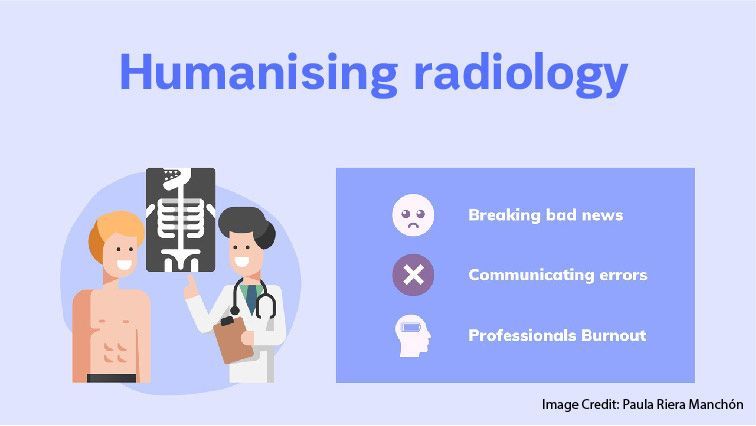 Humanising radiology

Breaking bad news

Communicating errors

Professionals Burnout

Image Credit: Paula Riera Manchón